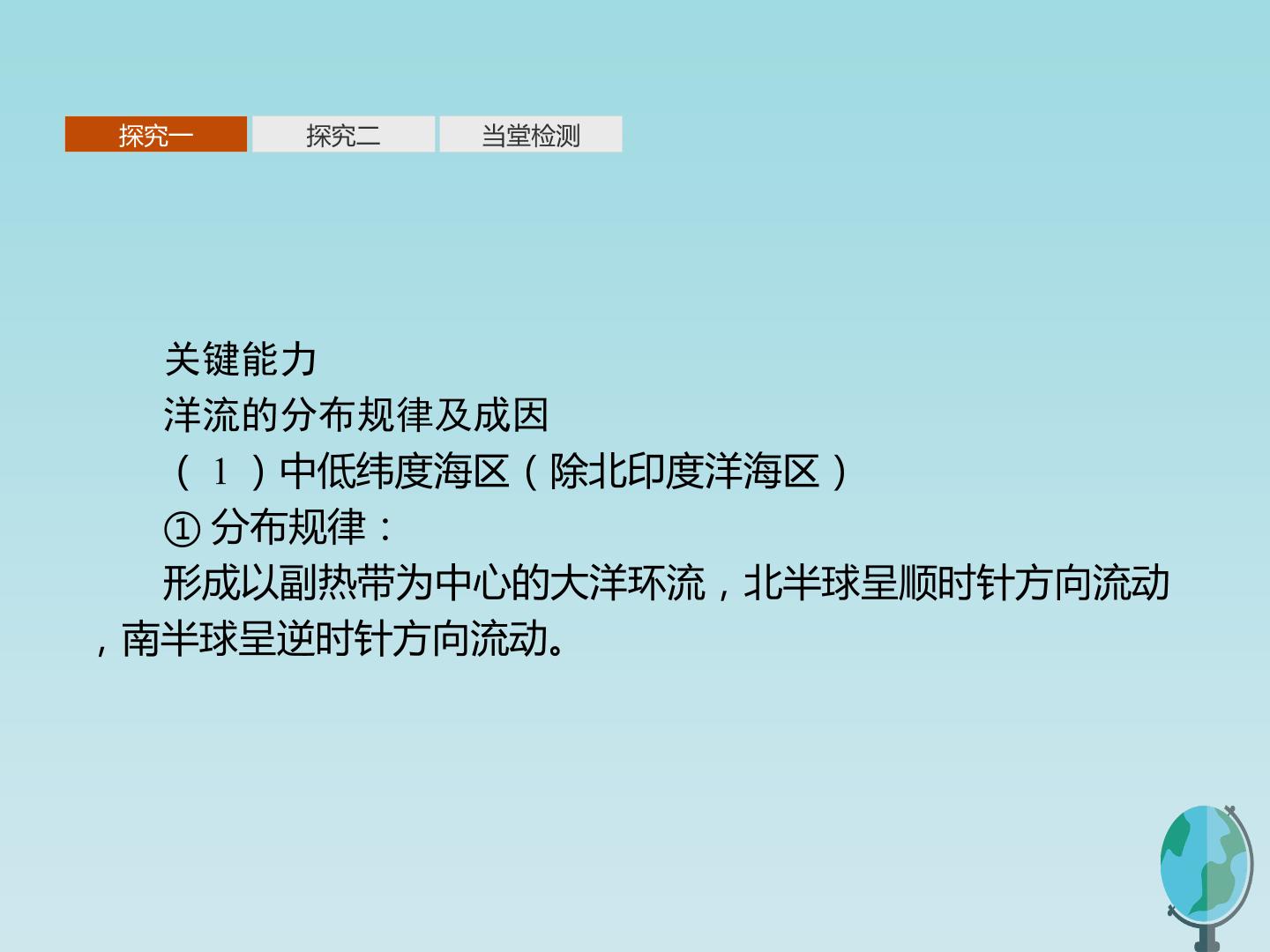 探究一 探究二 当堂检测

关键能力

洋流的分布规律及成因

(1)中低纬度海区(除北印度洋海区)

①分布规律:

形成以副热带为中心的大洋环流,北半球呈顺时针方向流动,南半球呈逆时针方向流动。